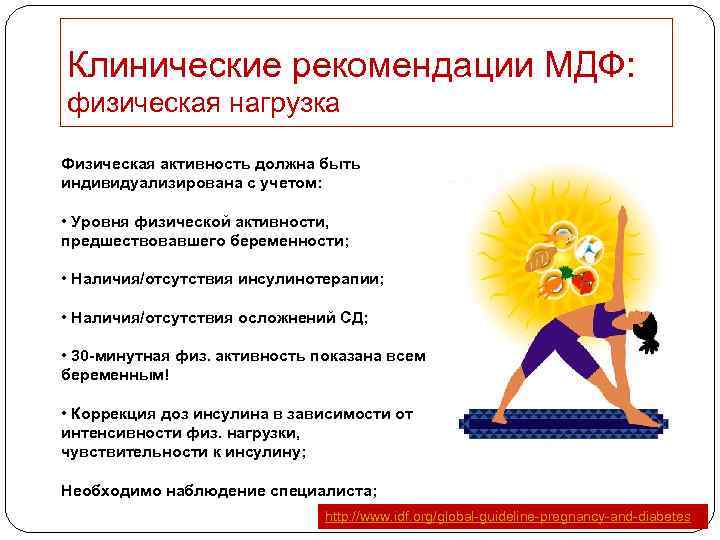 Клинические рекомендации МДФ:
физическая нагрузка

Физическая активность должна быть индивидуализирована с учетом:

• Уровня физической активности, предшествовавшего беременности;

• Наличия/отсутствия инсулинотерапии;

• Наличия/отсутствия осложнений СД;

• 30-минутная физ. активность показана всем беременным!

• Коррекция доз инсулина в зависимости от интенсивности физ. нагрузки, чувствительности к инсулину;

Необходимо наблюдение специалиста;

http://www.idf.org/global-guideline-pregnancy-and-diabetes